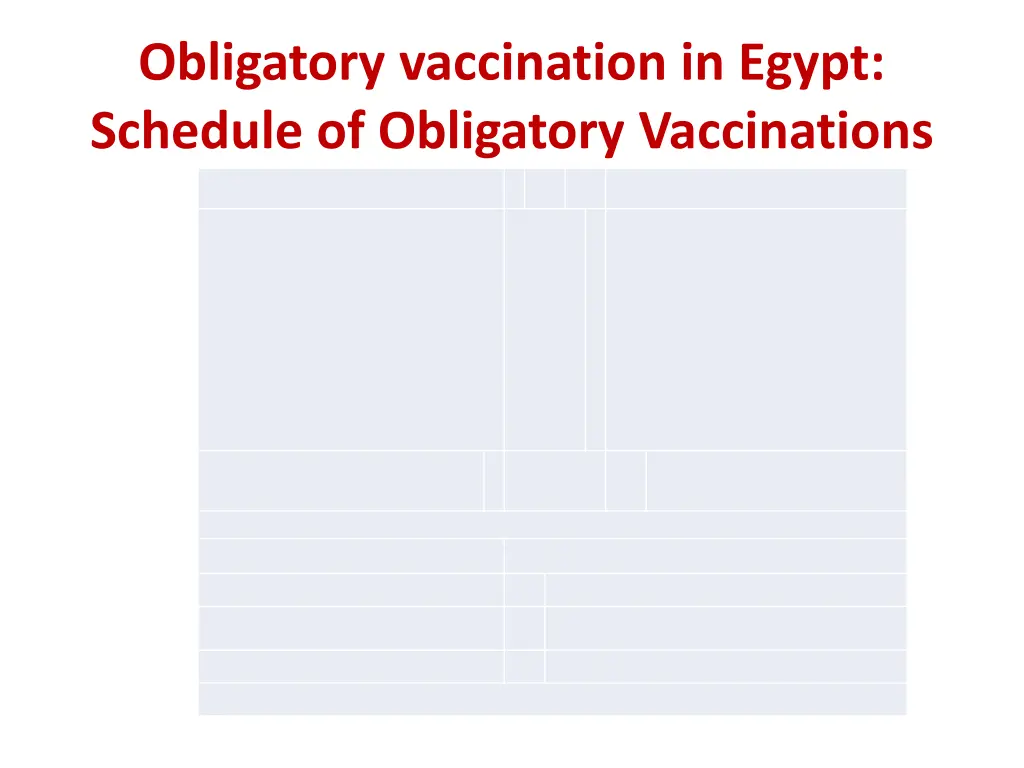 Obligatory vaccination in Egypt:
Schedule of Obligatory Vaccinations